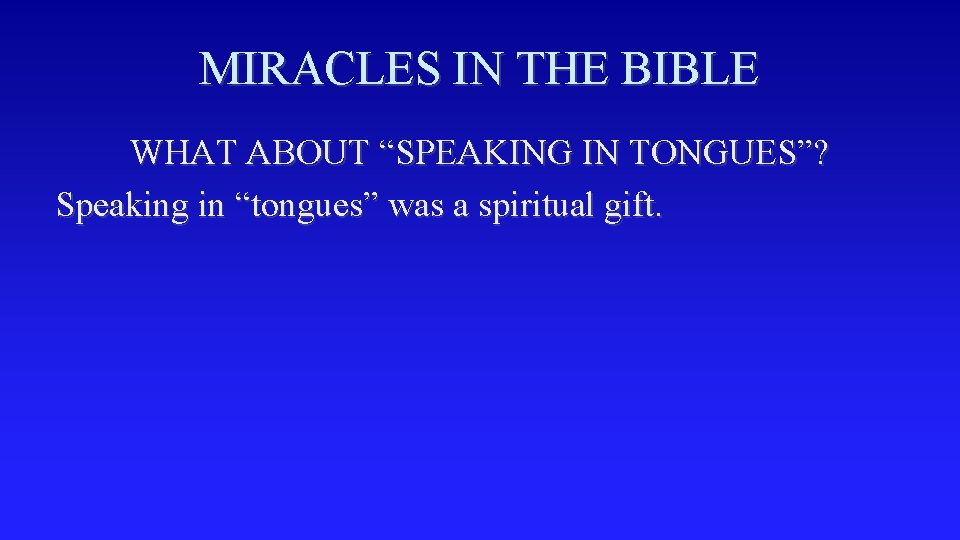 MIRACLES IN THE BIBLE

WHAT ABOUT “SPEAKING IN TONGUES”?

Speaking in “tongues” was a spiritual gift.